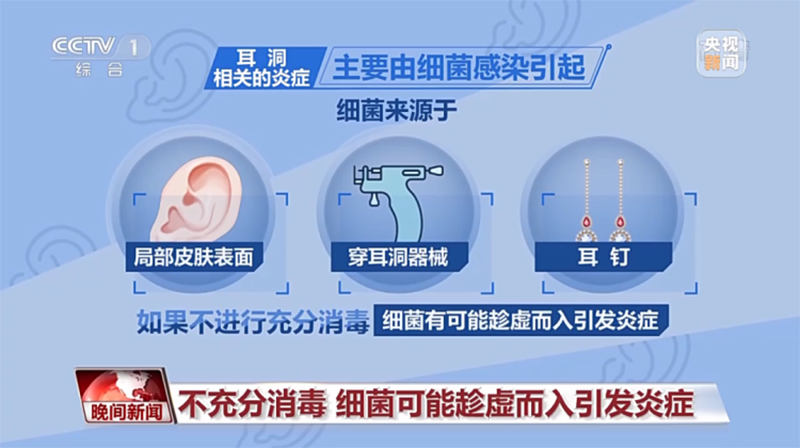 CCTV 1
综合

央视新闻

耳洞相关的炎症 主要由细菌感染引起

细菌来源于

局部皮肤表面

穿耳洞器械

耳钉

如果不进行充分消毒 细菌有可能趁虚而入引发炎症

晚间新闻

不充分消毒 细菌可能趁虚而入引发炎症